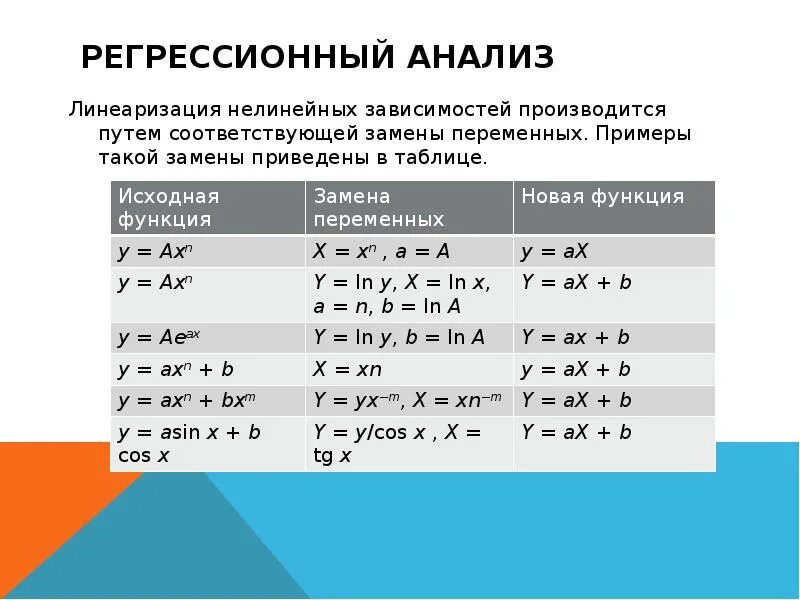 РЕГРЕССИОННЫЙ АНАЛИЗ

Линеаризация нелинейных зависимостей производится путем соответствующей замены переменных. Примеры такой замены приведены в таблице.

| Исходная функция | Замена переменных | Новая функция |
|---|---|---|
| $y = Ax^n$ | $X = x^n$ , $a = A$ | $y = aX$ |
| $y = Ax^n$ | $Y = \ln y$, $X = \ln x$, $a = n$, $b = \ln A$ | $Y = aX + b$ |
| $y = Ae^{ax}$ | $Y = \ln y$, $b = \ln A$ | $Y = ax + b$ |
| $y = ax^n + b$ | $X = xn$ | $y = aX + b$ |
| $y = ax^n + bx^m$ | $Y = yx^{-m}$, $X = xn^{-m}$ | $Y = aX + b$ |
| $y = a\sin x + b \cos x$ | $Y = y/\cos x$ , $X = \text{tg } x$ | $Y = aX + b$ |